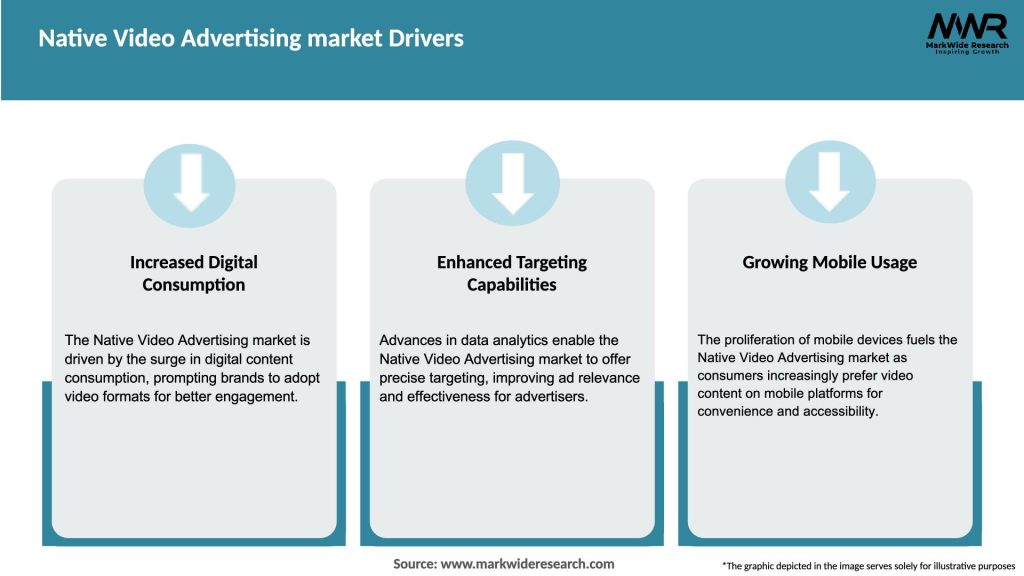 Native Video Advertising market Drivers

MWR
MarkWide Research
Inspiring Growth

Increased Digital Consumption

The Native Video Advertising market is driven by the surge in digital content consumption, prompting brands to adopt video formats for better engagement.

Enhanced Targeting Capabilities

Advances in data analytics enable the Native Video Advertising market to offer precise targeting, improving ad relevance and effectiveness for advertisers.

Growing Mobile Usage

The proliferation of mobile devices fuels the Native Video Advertising market as consumers increasingly prefer video content on mobile platforms for convenience and accessibility.

Source: www.markwideresearch.com

*The graphic depicted in the image serves solely for illustrative purposes